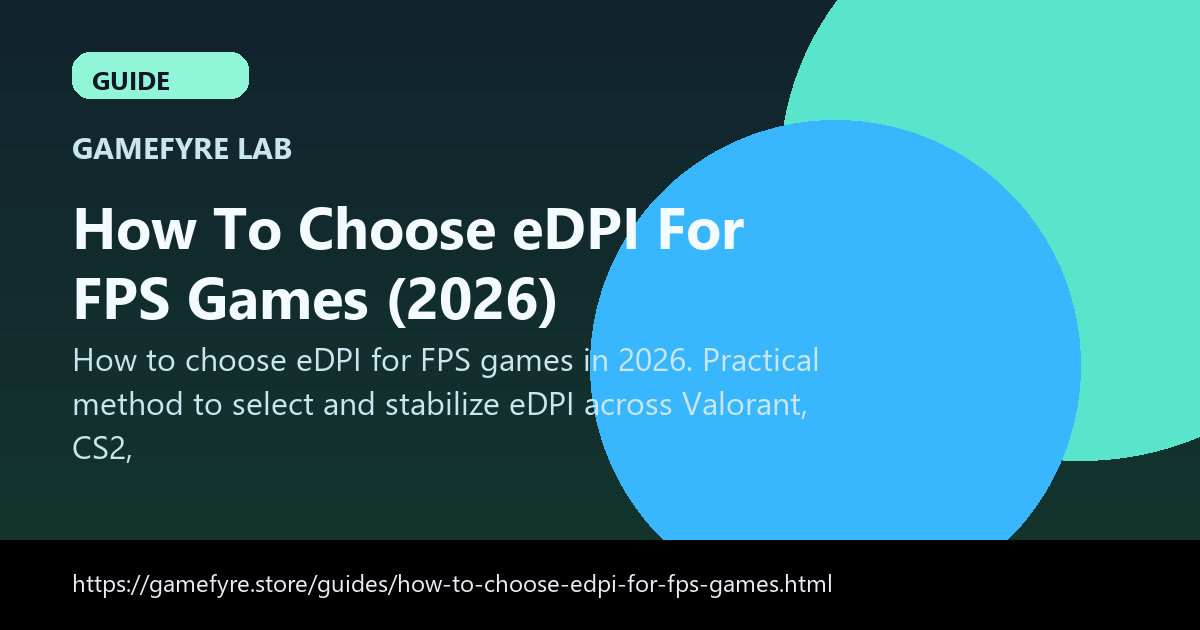 GUIDE

GAMEFYRE LAB

How To Choose eDPI For FPS Games (2026)

How to choose eDPI for FPS games in 2026. Practical method to select and stabilize eDPI across Valorant, CS2,

https://gamefyre.store/guides/how-to-choose-edpi-for-fps-games.html